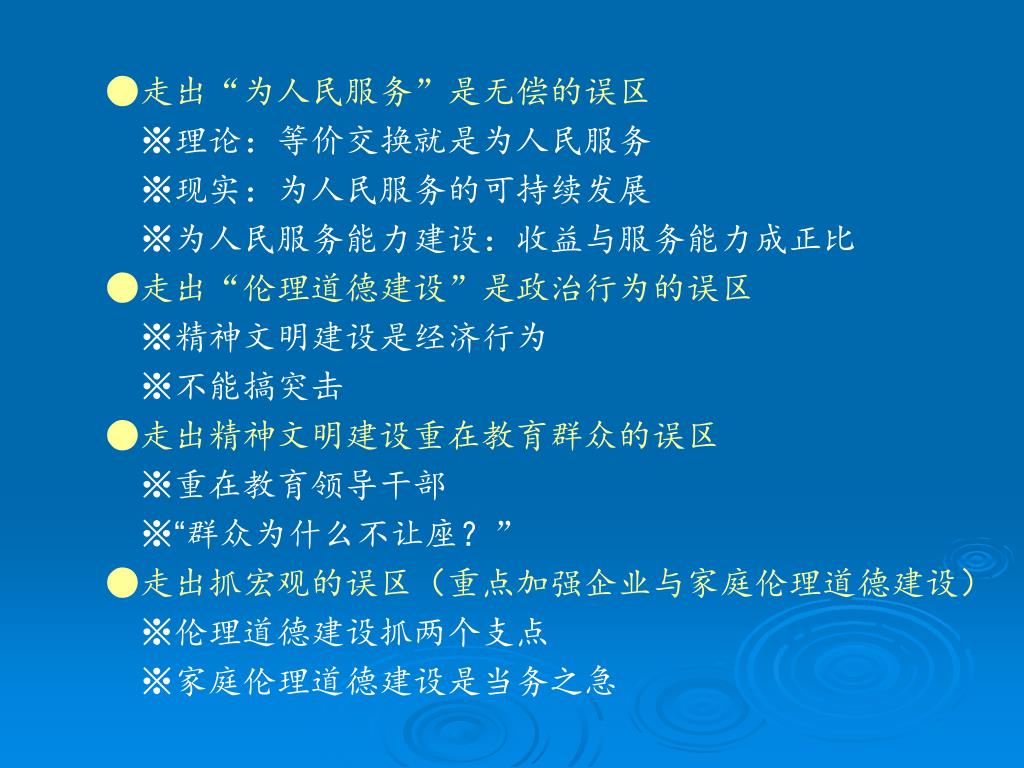 ●走出“为人民服务”是无偿的误区

※理论：等价交换就是为人民服务

※现实：为人民服务的可持续发展

※为人民服务能力建设：收益与服务能力成正比

●走出“伦理道德建设”是政治行为的误区

※精神文明建设是经济行为

※不能搞突击

●走出精神文明建设重在教育群众的误区

※重在教育领导干部

※“群众为什么不让座？”

●走出抓宏观的误区（重点加强企业与家庭伦理道德建设）

※伦理道德建设抓两个支点

※家庭伦理道德建设是当务之急